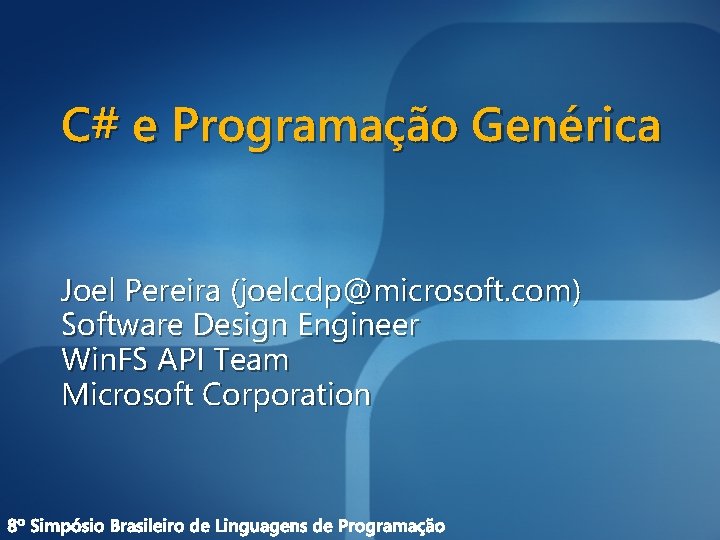 C# e Programação Genérica

Joel Pereira (joelcdp@microsoft.com)
Software Design Engineer
WinFS API Team
Microsoft Corporation

8º Simpósio Brasileiro de Linguagens de Programação